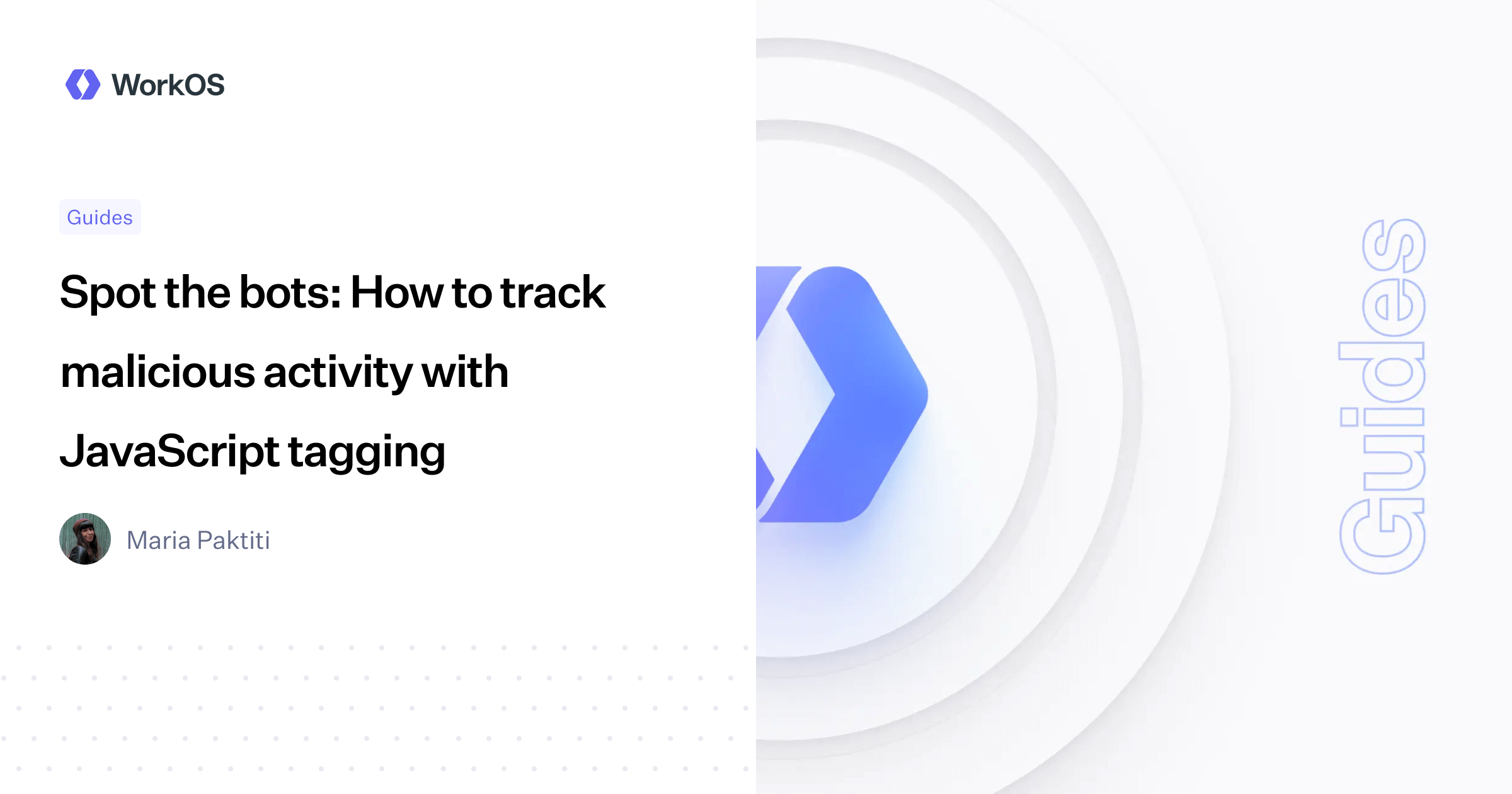 WorkOS

Guides

Spot the bots: How to track malicious activity with JavaScript tagging

Maria Paktiti

Guides